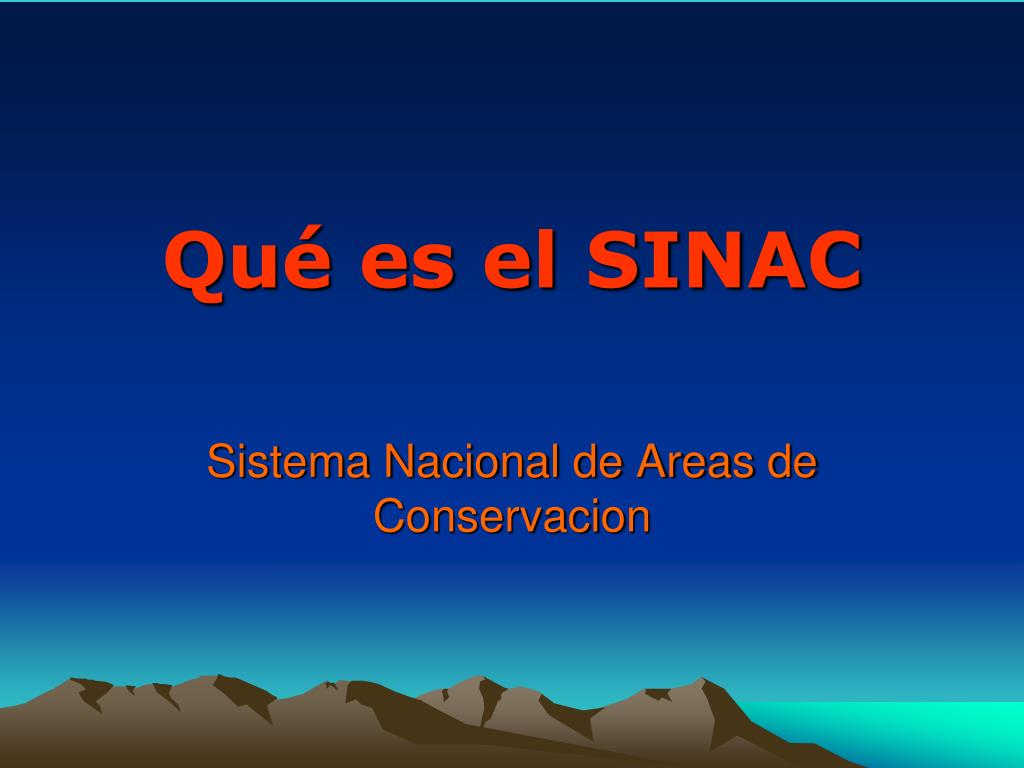 Qué es el SINAC

Sistema Nacional de Areas de Conservacion